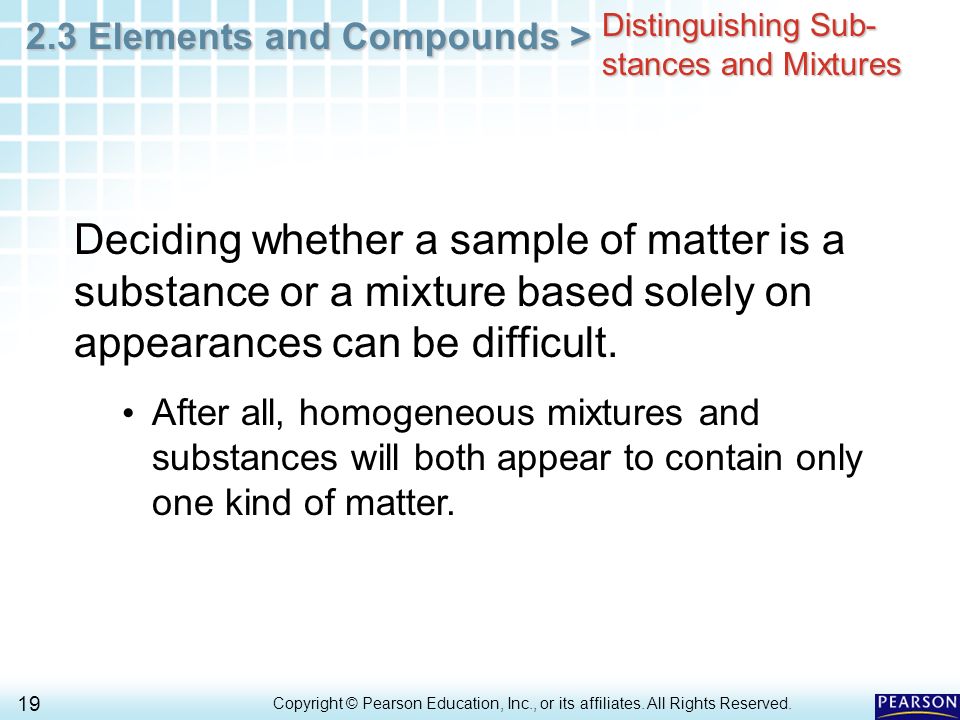 2.3 Elements and Compounds > Distinguishing Substances and Mixtures

Deciding whether a sample of matter is a substance or a mixture based solely on appearances can be difficult.

• After all, homogeneous mixtures and substances will both appear to contain only one kind of matter.

19

Copyright © Pearson Education, Inc., or its affiliates. All Rights Reserved.

PEARSON